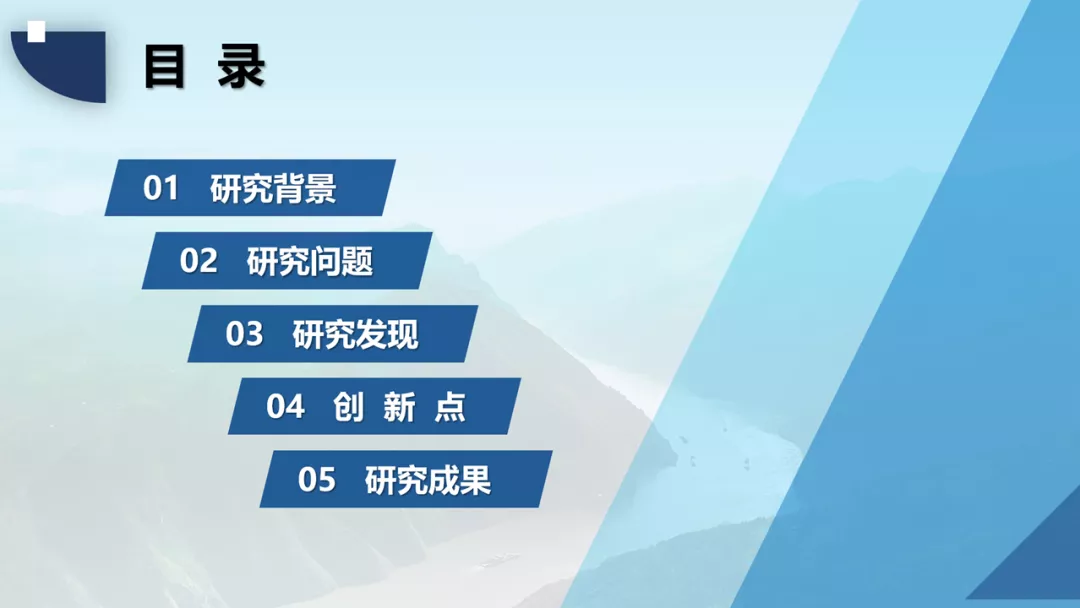 目 录

01 研究背景

02 研究问题

03 研究发现

04 创 新 点

05 研究成果